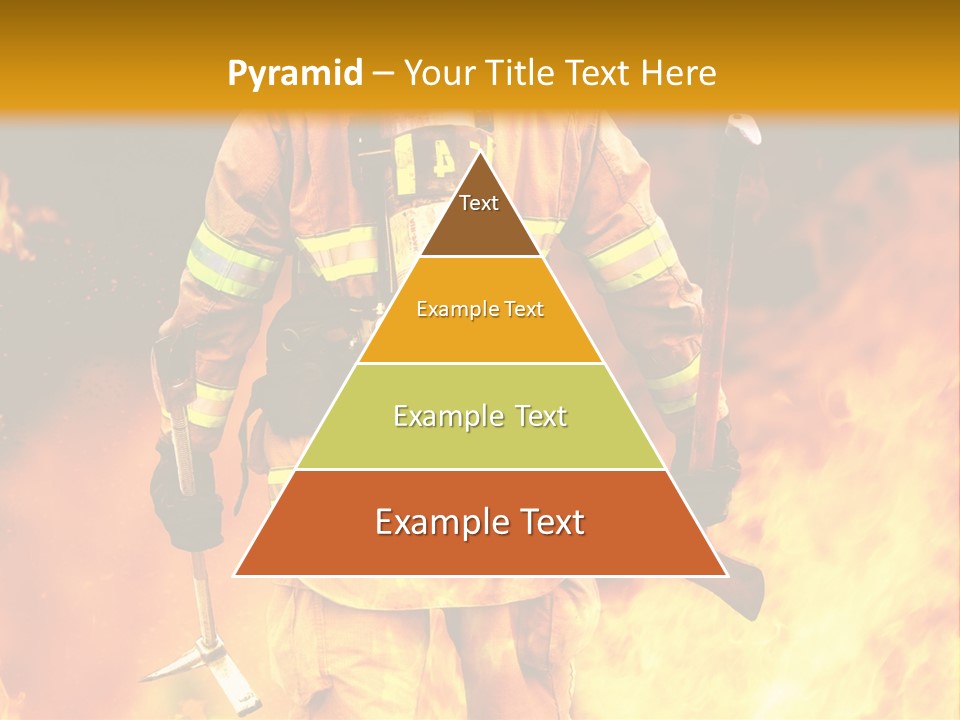 Pyramid – Your Title Text Here

Text

Example Text

Example Text

Example Text